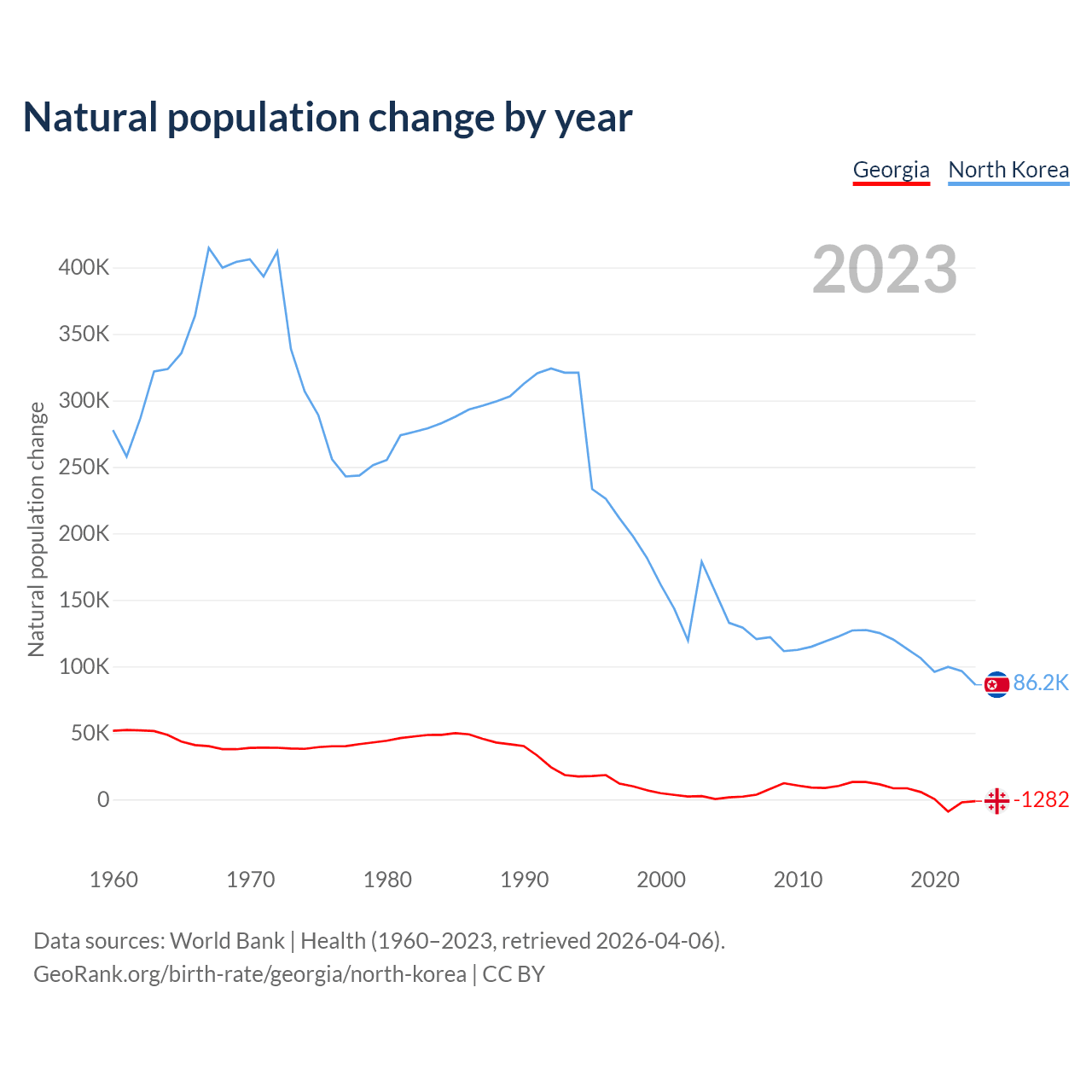 Natural population change by year

Georgia North Korea

2023

Natural population change

400K
350K
300K
250K
200K
150K
100K
50K
0

86.2K
-1282

1960 1970 1980 1990 2000 2010 2020

Data sources: World Bank | Health (1960–2023, retrieved 2026-04-06).
GeoRank.org/birth-rate/georgia/north-korea | CC BY